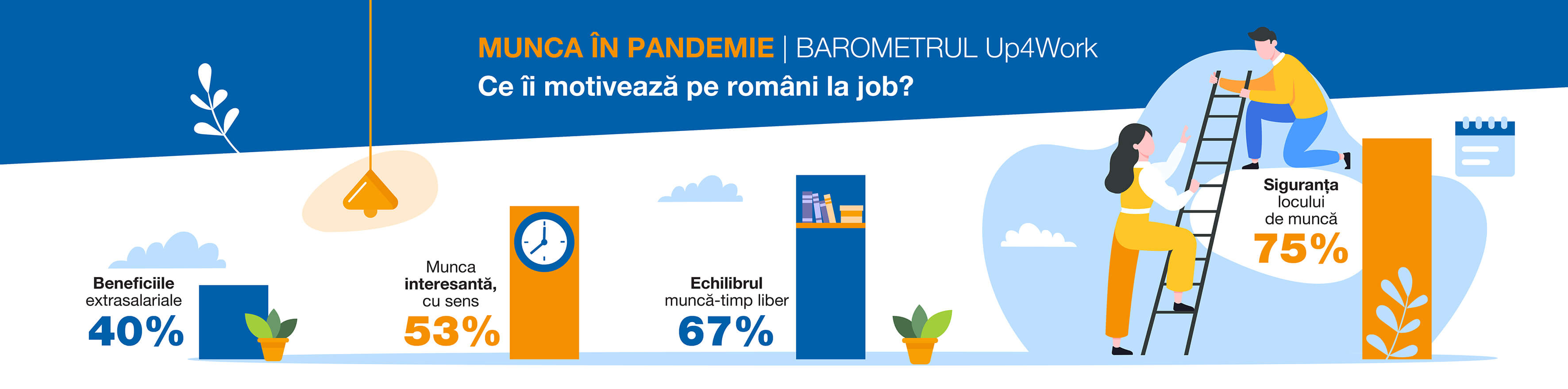 MUNCA ÎN PANDEMIE | BAROMETRUL Up4Work
Ce îi motivează pe români la job?

Beneficiile extrasalariale
40%

Munca interesantă, cu sens
53%

Echilibrul muncă-timp liber
67%

Siguranța locului de muncă
75%